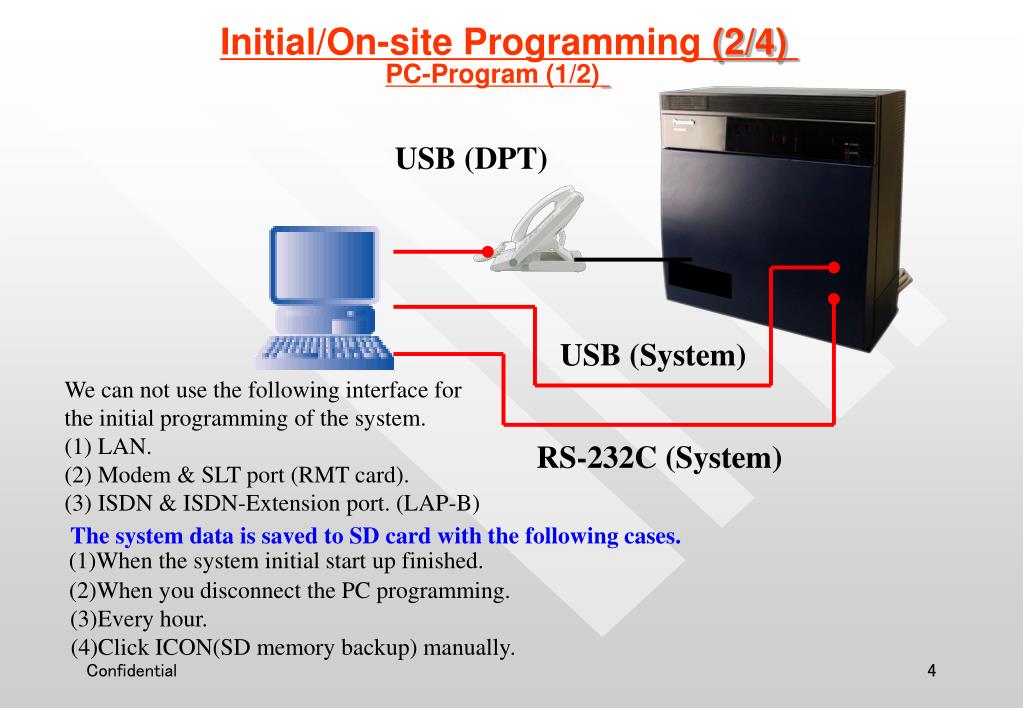 Initial/On-site Programming (2/4)
PC-Program (1/2)

USB (DPT)

USB (System)

RS-232C (System)

We can not use the following interface for the initial programming of the system.
(1) LAN.
(2) Modem & SLT port (RMT card).
(3) ISDN & ISDN-Extension port. (LAP-B)

The system data is saved to SD card with the following cases.
(1)When the system initial start up finished.
(2)When you disconnect the PC programming.
(3)Every hour.
(4)Click ICON(SD memory backup) manually.

Confidential

4